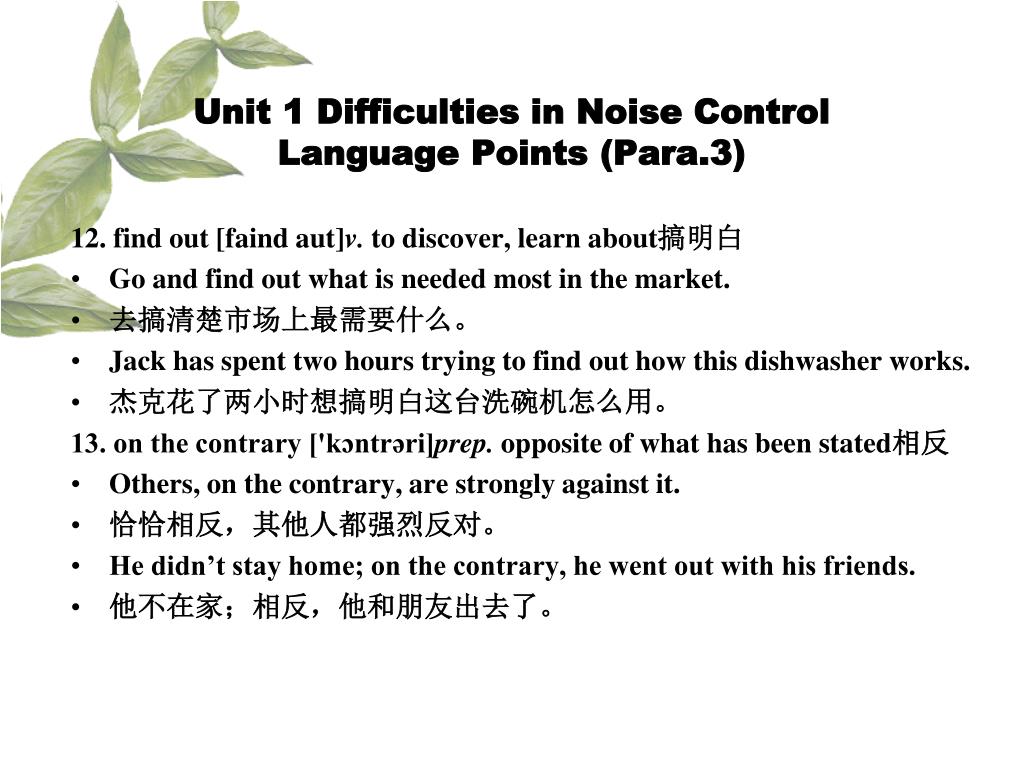 Unit 1 Difficulties in Noise Control
Language Points (Para.3)

12. find out [faind aut]v. to discover, learn about搞明白
• Go and find out what is needed most in the market.
• 去搞清楚市场上最需要什么。
• Jack has spent two hours trying to find out how this dishwasher works.
• 杰克花了两小时想搞明白这台洗碗机怎么用。
13. on the contrary ['kɔntrəri]prep. opposite of what has been stated相反
• Others, on the contrary, are strongly against it.
• 恰恰相反，其他人都强烈反对。
• He didn’t stay home; on the contrary, he went out with his friends.
• 他不在家；相反，他和朋友出去了。